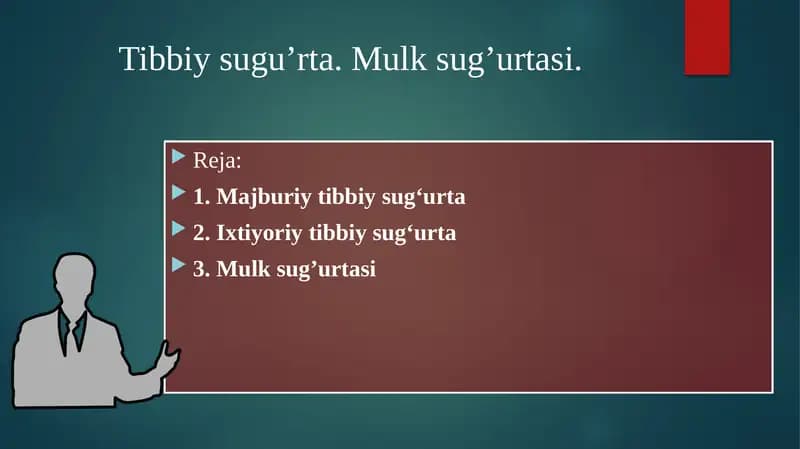 Tibbiy sugu’rta. Mulk sug’urtasi.

Reja:
1. Majburiy tibbiy sug‘urta
2. Ixtiyoriy tibbiy sug‘urta
3. Mulk sug’urtasi